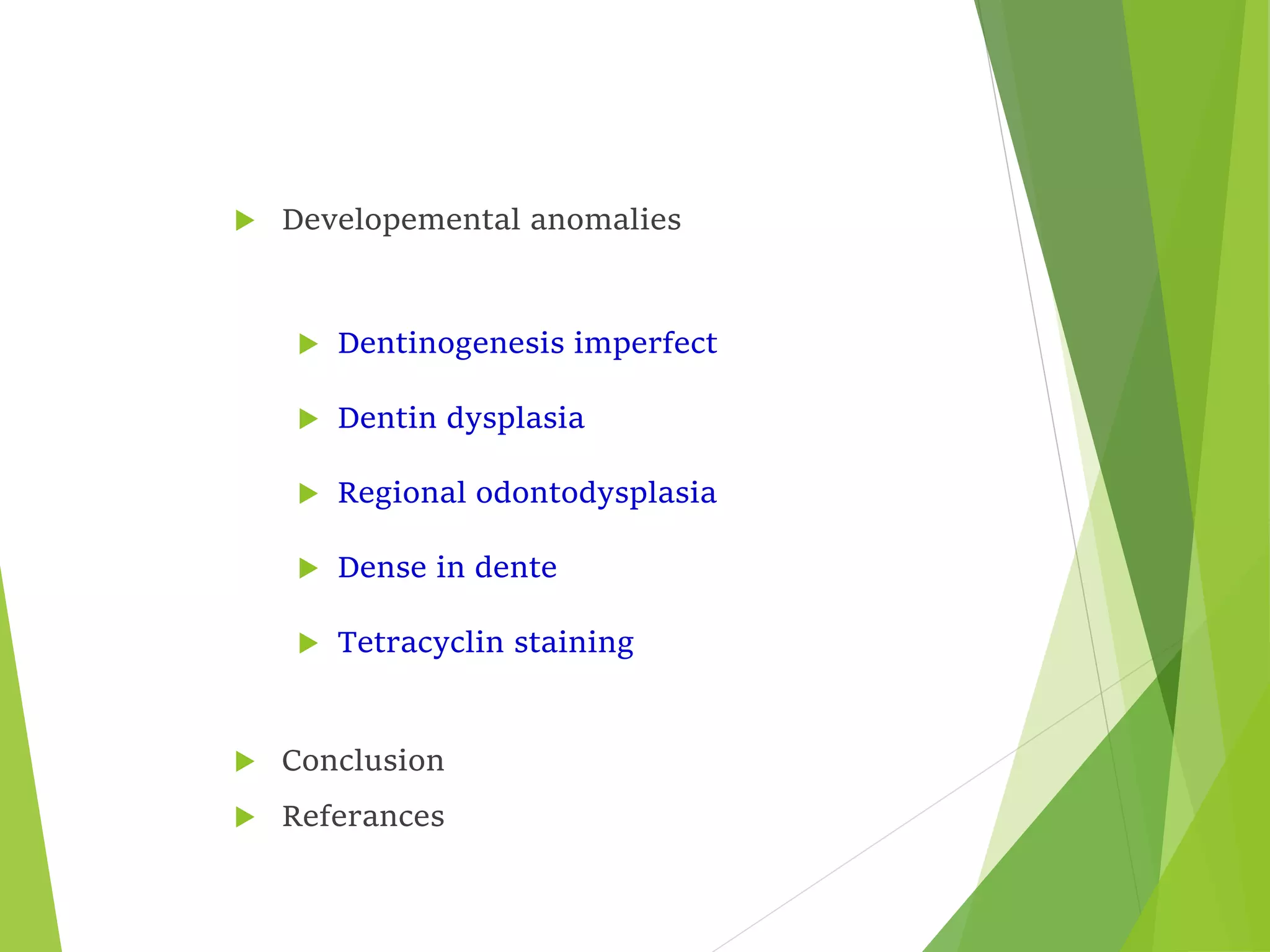 Developemental anomalies

Dentinogenesis imperfect

Dentin dysplasia

Regional odontodysplasia

Dense in dente

Tetracyclin staining

Conclusion

Referances